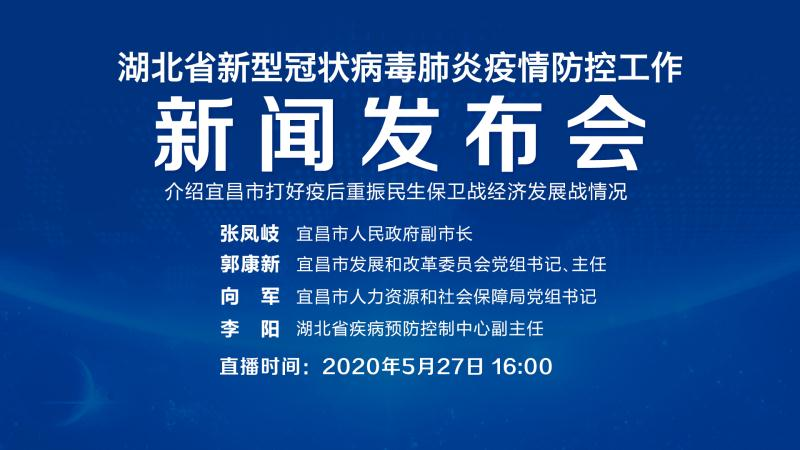 湖北省新型冠状病毒肺炎疫情防控工作

新闻发布会

介绍宜昌市打好疫后重振民生保卫战经济发展战情况

张凤岐 宜昌市人民政府副市长
郭康新 宜昌市发展和改革委员会党组书记、主任
向 军 宜昌市人力资源和社会保障局党组书记
李 阳 湖北省疾病预防控制中心副主任

直播时间：2020年5月27日 16:00